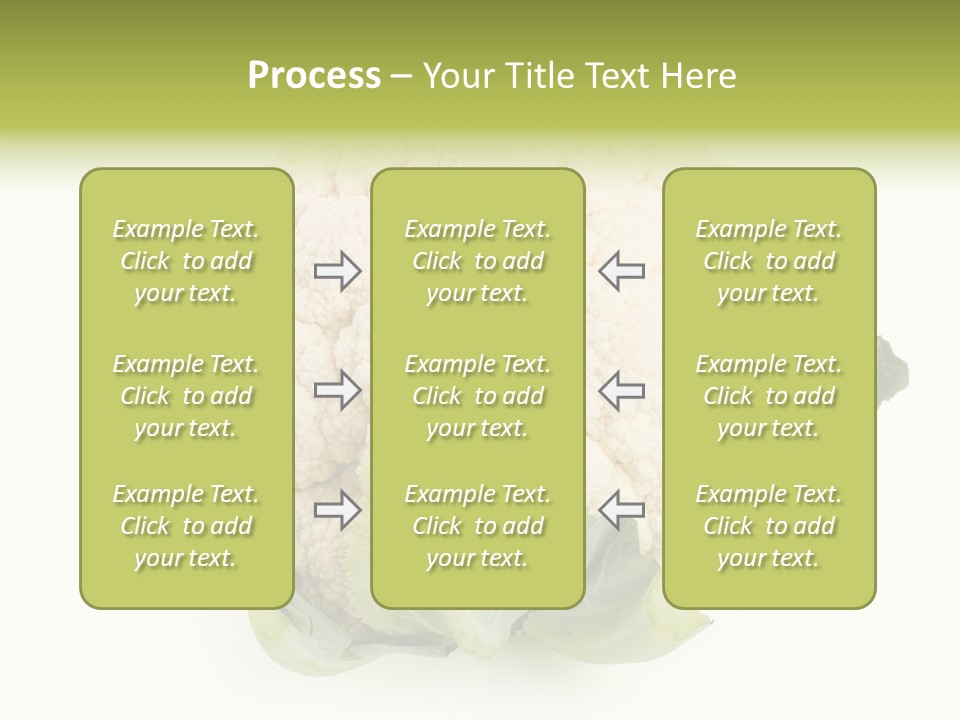 Process – Your Title Text Here

Example Text. Click to add your text.

Example Text. Click to add your text.

Example Text. Click to add your text.

Example Text. Click to add your text.

Example Text. Click to add your text.

Example Text. Click to add your text.

Example Text. Click to add your text.

Example Text. Click to add your text.

Example Text. Click to add your text.